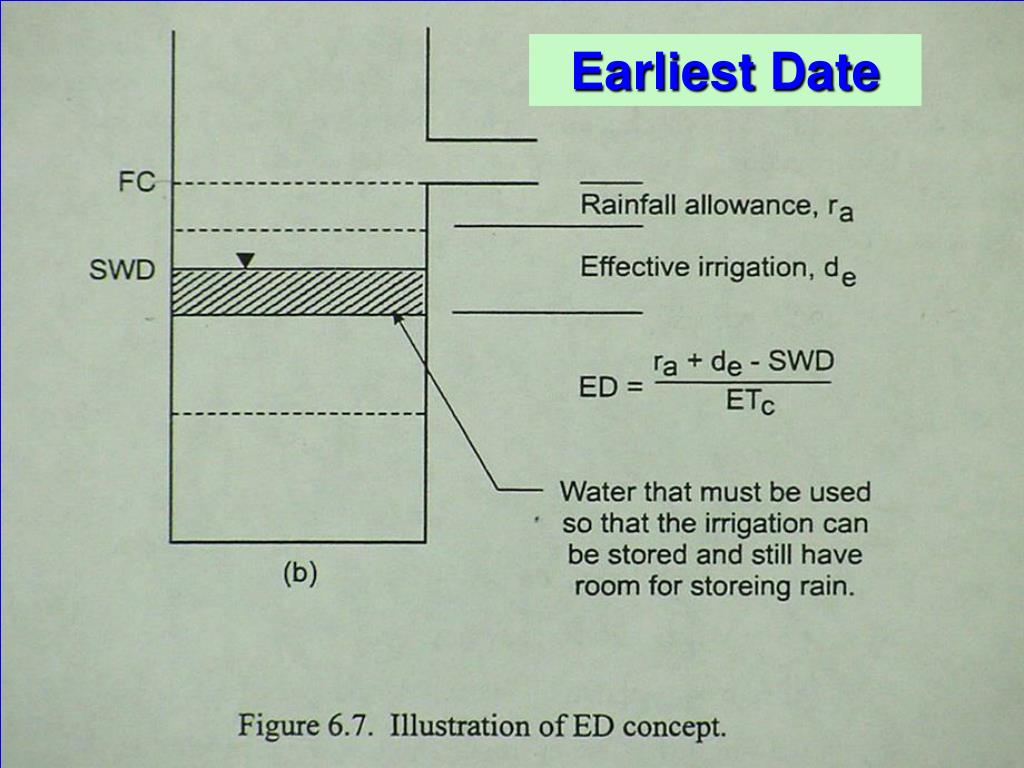 Earliest Date

FC

SWD

Rainfall allowance, $r_a$

Effective irrigation, $d_e$

$ED = \frac{r_a + d_e - SWD}{ET_c}$

Water that must be used so that the irrigation can be stored and still have room for storeing rain.

(b)

Figure 6.7. Illustration of ED concept.